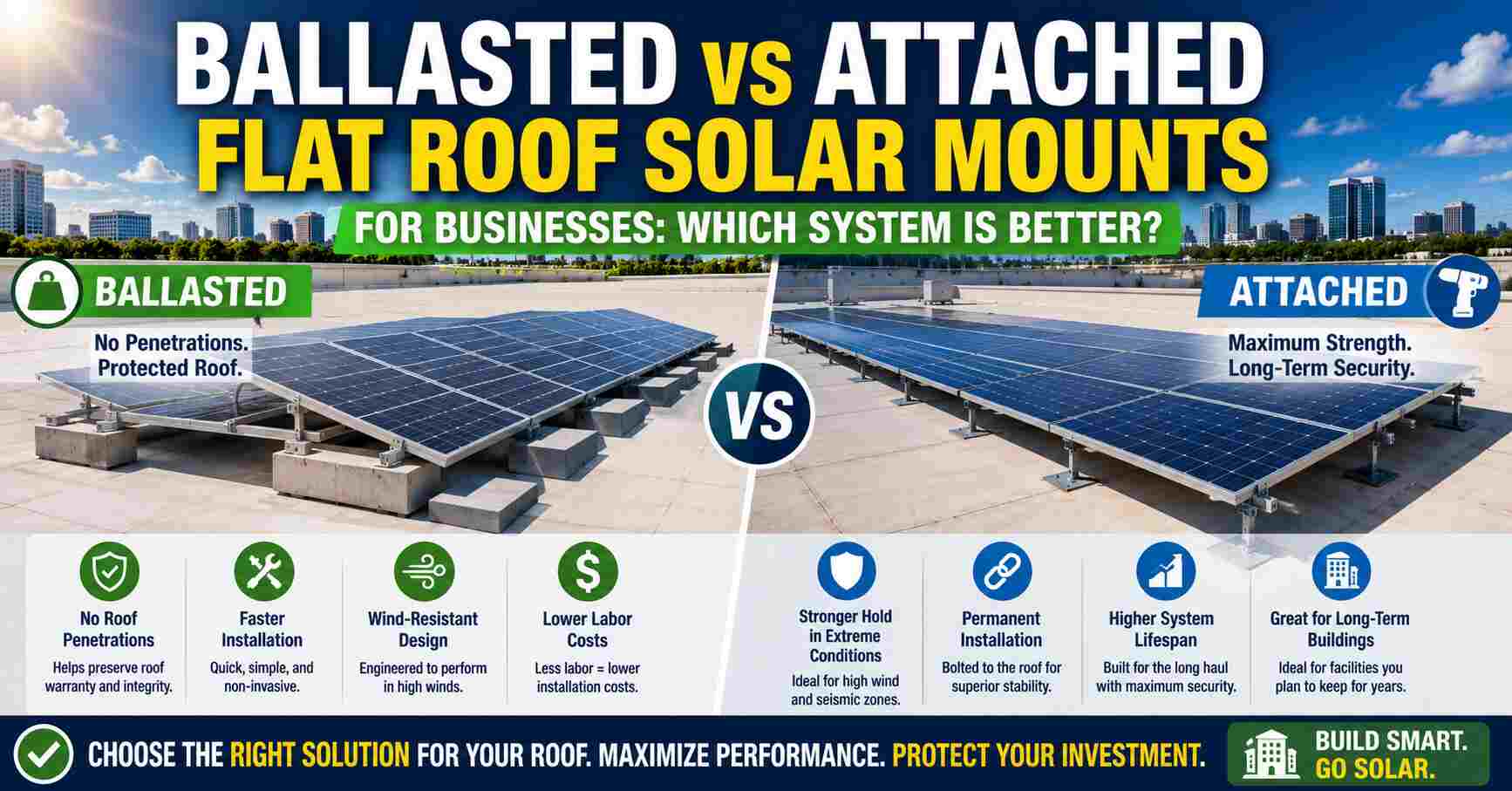 BALLASTED vs ATTACHED
FLAT ROOF SOLAR MOUNTS

FOR BUSINESSES: WHICH SYSTEM IS BETTER?

BALLASTED

No Penetrations. Protected Roof.

VS

ATTACHED

Maximum Strength. Long-Term Security.

No Roof Penetrations
Helps preserve roof warranty and integrity.

Faster Installation
Quick, simple, and non-invasive.

Wind-Resistant Design
Engineered to perform in high winds.

Lower Labor Costs
Less labor = lower installation costs.

Stronger Hold in Extreme Conditions
Ideal for high wind and seismic zones.

Permanent Installation
Bolted to the roof for superior stability.

Higher System Lifespan
Built for the long haul with maximum security.

Great for Long-Term Buildings
Ideal for facilities you plan to keep for years.

CHOOSE THE RIGHT SOLUTION FOR YOUR ROOF. MAXIMIZE PERFORMANCE. PROTECT YOUR INVESTMENT.

BUILD SMART. GO SOLAR.